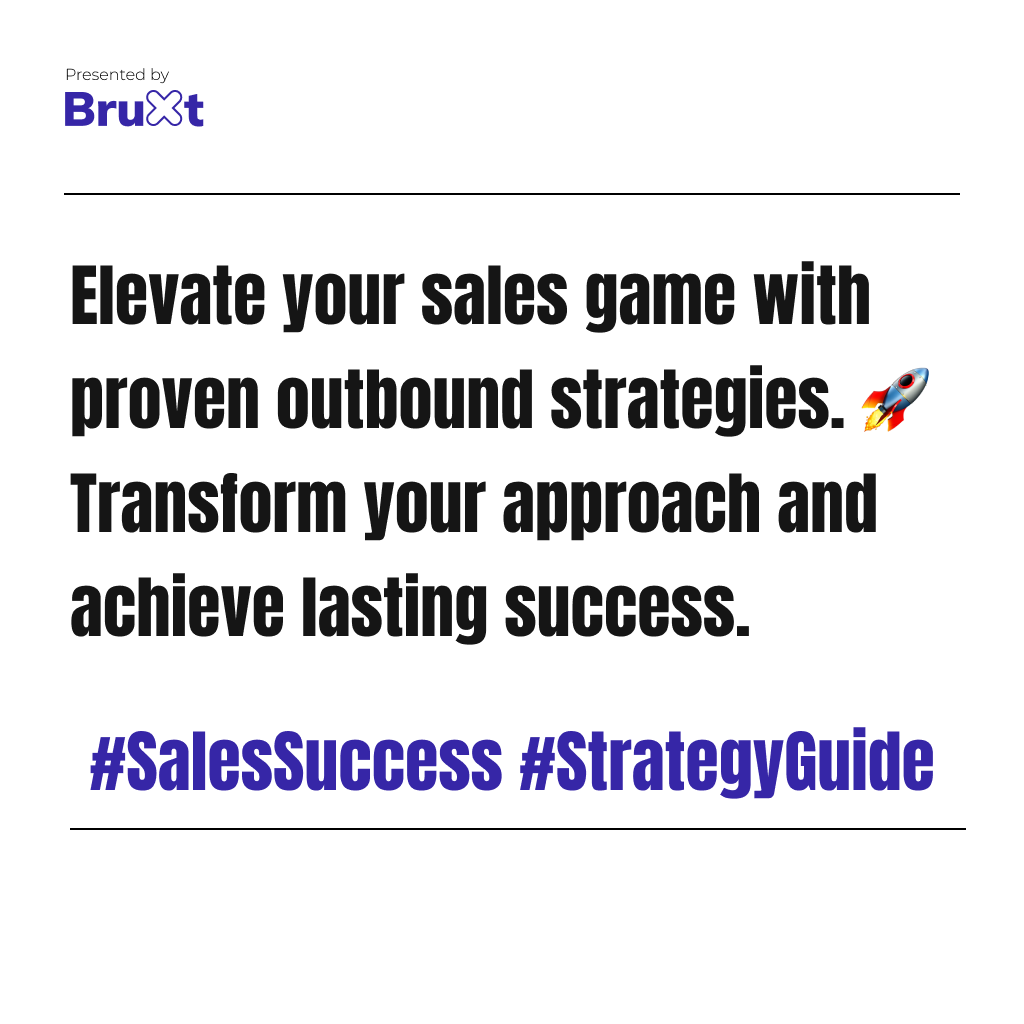 Presented by
BruXt

Elevate your sales game with proven outbound strategies. 🚀 Transform your approach and achieve lasting success.

#SalesSuccess #StrategyGuide